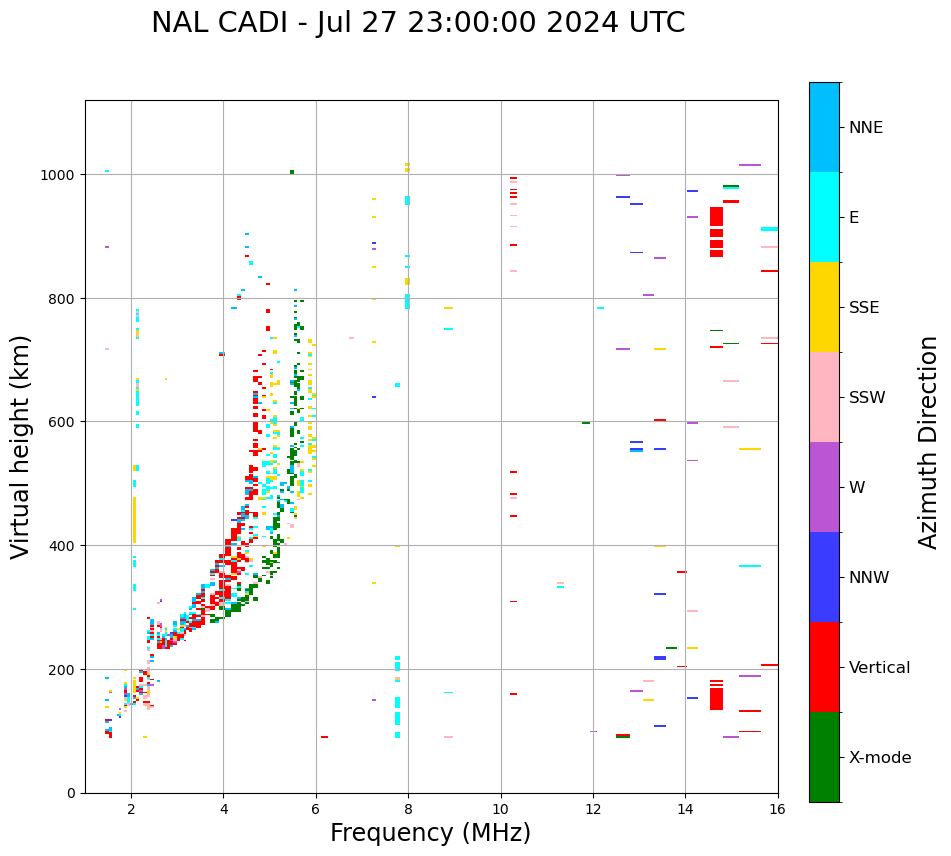 NAL CADI - Jul 27 23:00:00 2024 UTC

Virtual height (km)

1000
800
600
400
200
0

2
4
6
8
10
12
14
16

Frequency (MHz)

NNE
E
SSE
SSW
W
NNW
Vertical
X-mode

Azimuth Direction